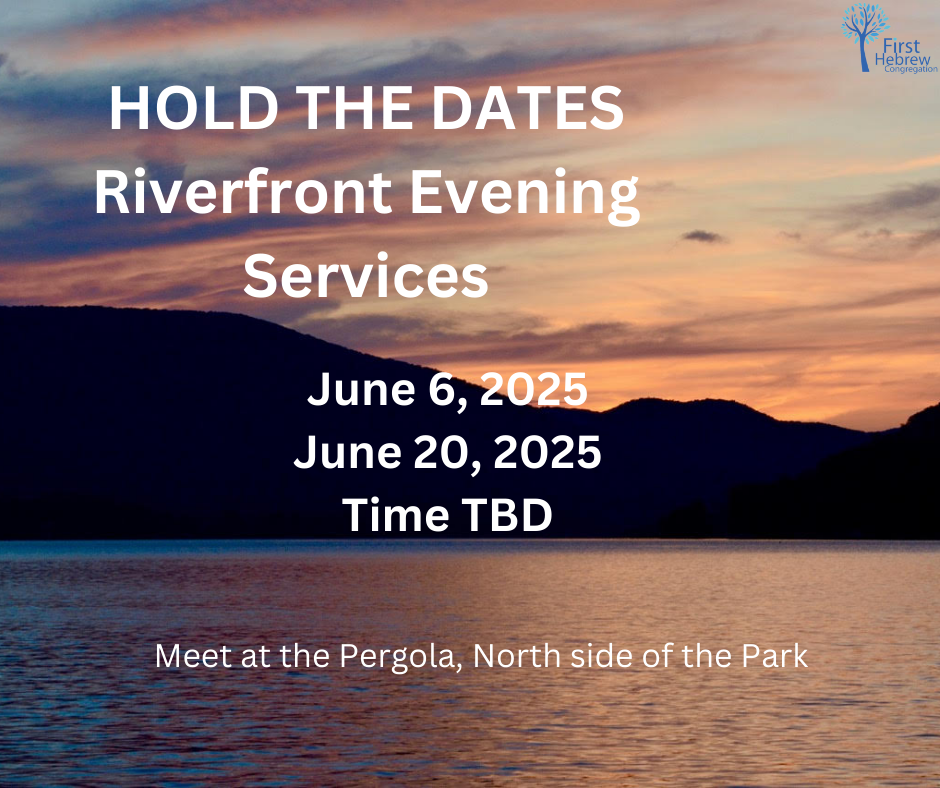 First Hebrew Congregation

HOLD THE DATES
Riverfront Evening Services

June 6, 2025
June 20, 2025
Time TBD

Meet at the Pergola, North side of the Park